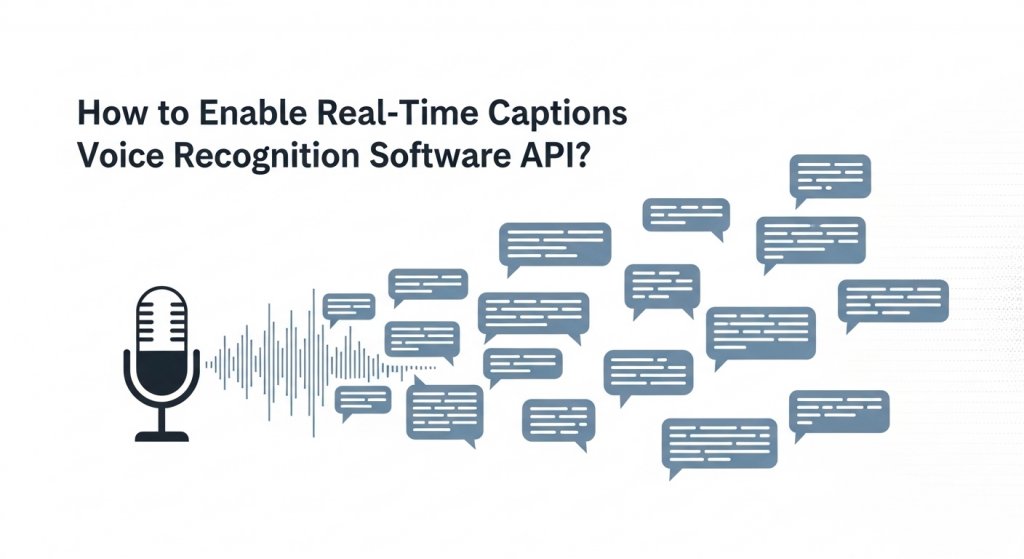 How to Enable Real-Time Captions Voice Recognition Software API?